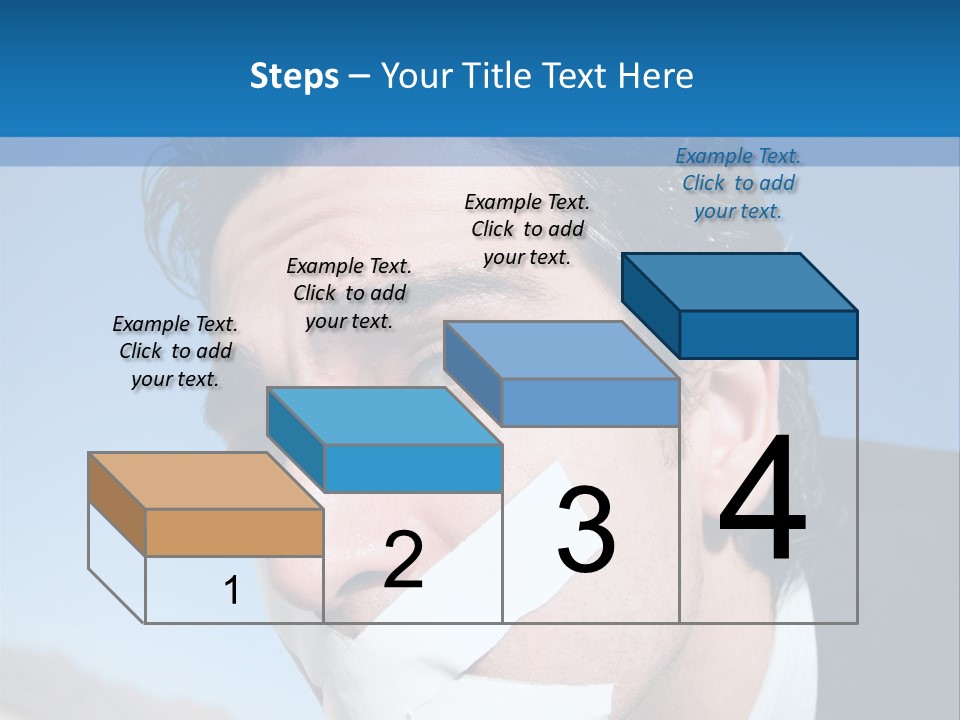 Steps – Your Title Text Here

Example Text. Click to add your text.

Example Text. Click to add your text.

Example Text. Click to add your text.

Example Text. Click to add your text.

1

2

3

4